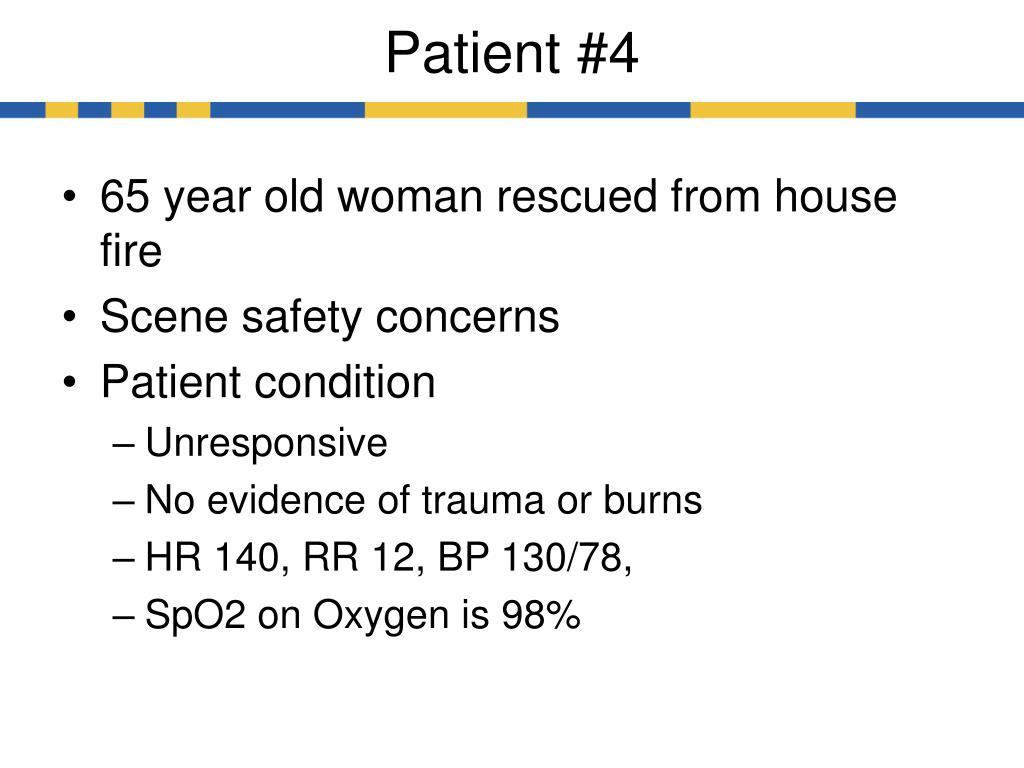 Patient #4

• 65 year old woman rescued from house fire
• Scene safety concerns
• Patient condition
– Unresponsive
– No evidence of trauma or burns
– HR 140, RR 12, BP 130/78,
– SpO2 on Oxygen is 98%